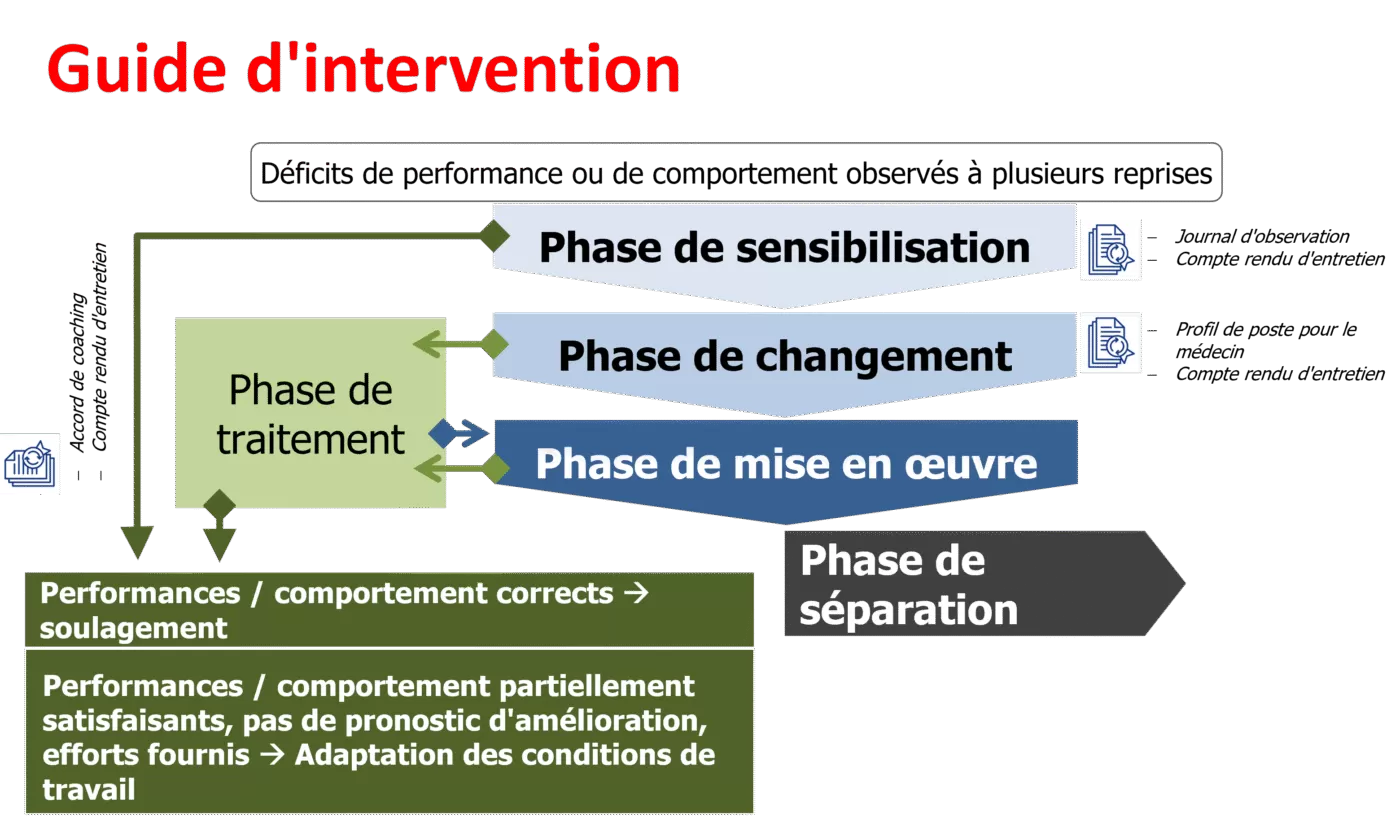 Guide d'intervention

Déficits de performance ou de comportement observés à plusieurs reprises

Phase de sensibilisation

– Journal d'observation
– Compte rendu d'entretien

Phase de changement

– Profil de poste pour le médecin
– Compte rendu d'entretien

– Accord de coaching
– Compte rendu d'entretien

Phase de traitement

Phase de mise en œuvre

Phase de séparation

Performances / comportement corrects → soulagement

Performances / comportement partiellement satisfaisants, pas de pronostic d'amélioration, efforts fournis → Adaptation des conditions de travail